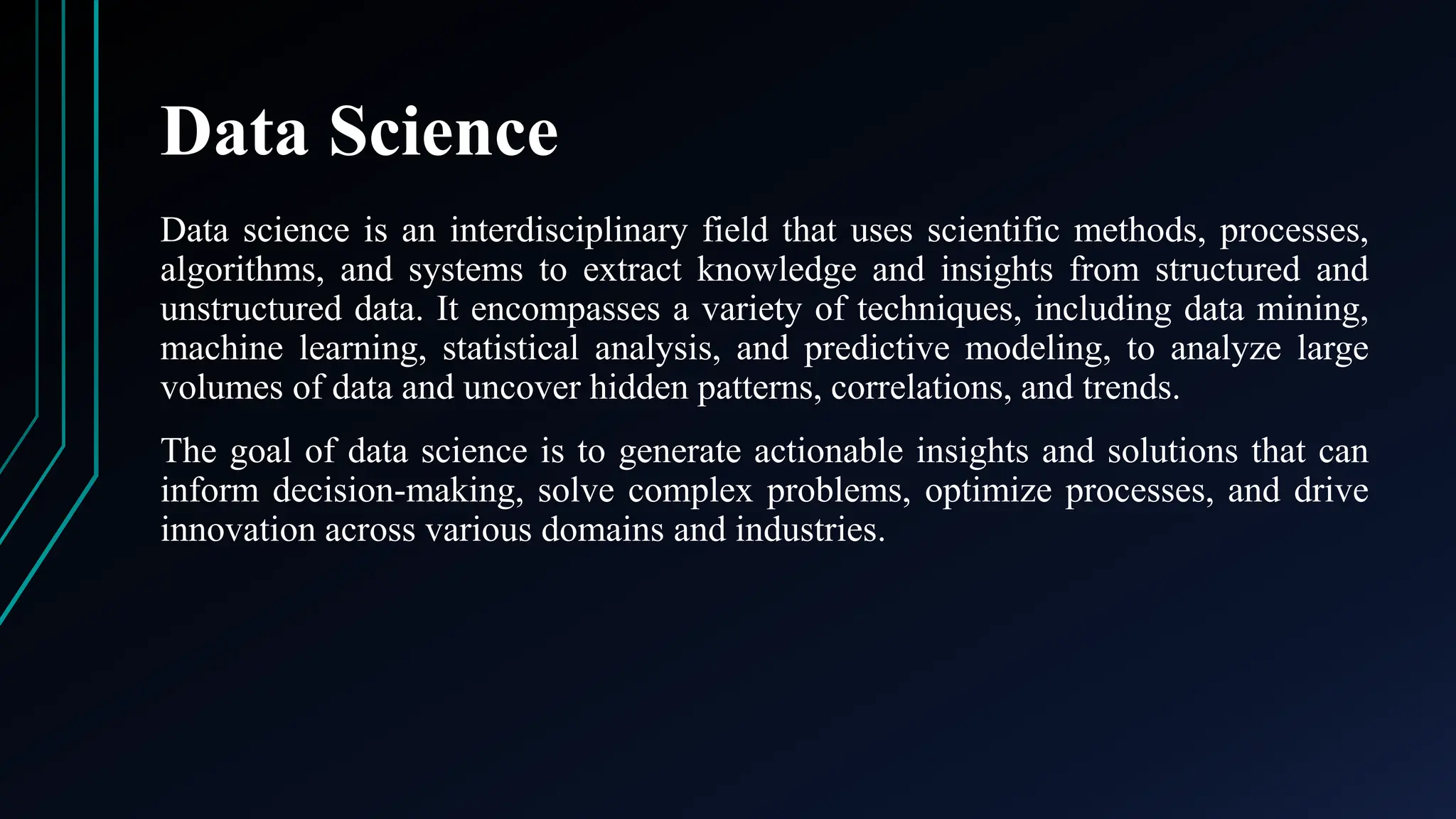 Data Science

Data science is an interdisciplinary field that uses scientific methods, processes, algorithms, and systems to extract knowledge and insights from structured and unstructured data. It encompasses a variety of techniques, including data mining, machine learning, statistical analysis, and predictive modeling, to analyze large volumes of data and uncover hidden patterns, correlations, and trends.

The goal of data science is to generate actionable insights and solutions that can inform decision-making, solve complex problems, optimize processes, and drive innovation across various domains and industries.